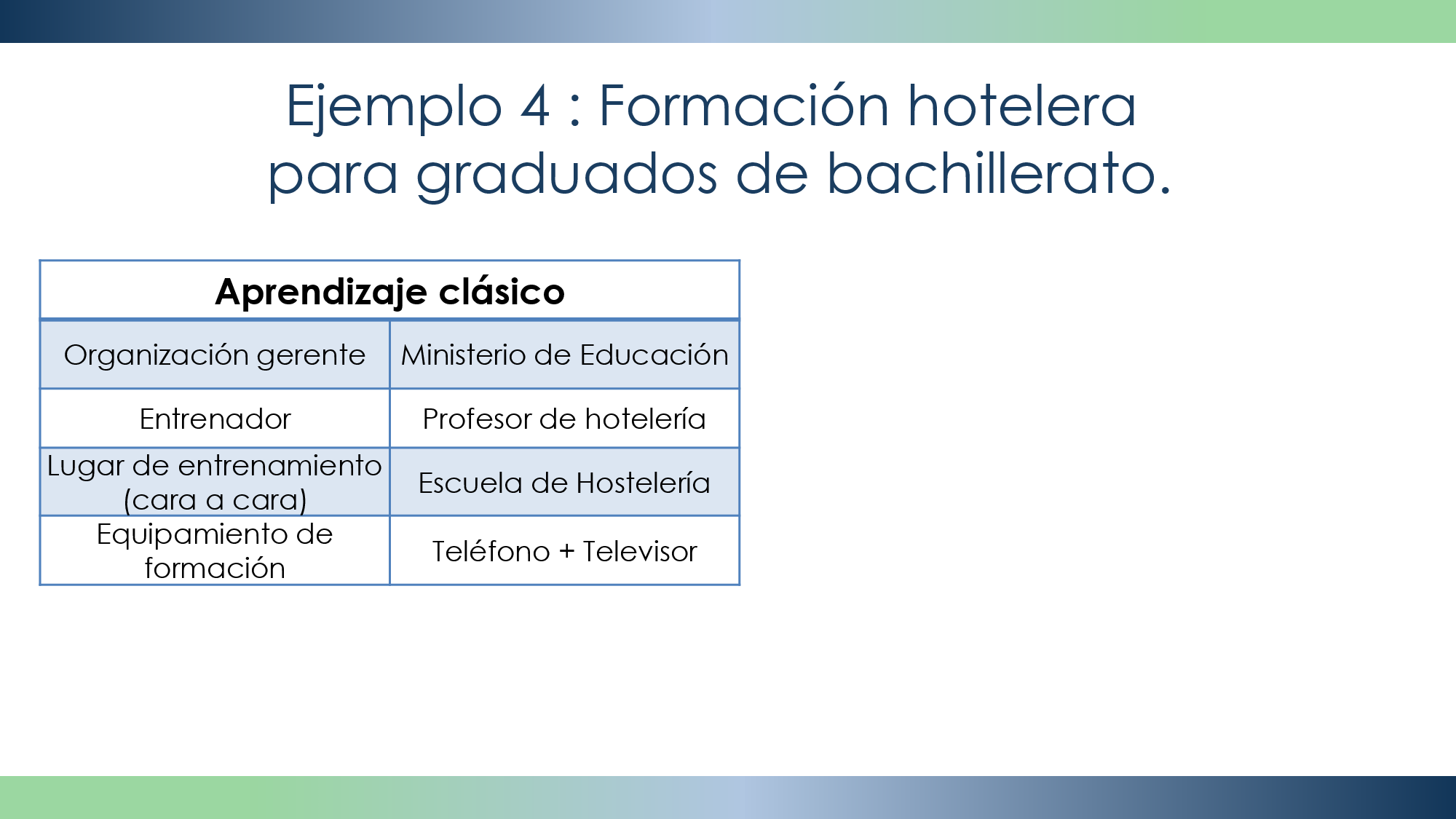 Ejemplo 4 : Formación hotelera para graduados de bachillerato.

| Aprendizaje clásico | |
|---|---|
| Organización gerente | Ministerio de Educación |
| Entrenador | Profesor de hotelería |
| Lugar de entrenamiento (cara a cara) | Escuela de Hostelería |
| Equipamiento de formación | Teléfono + Televisor |